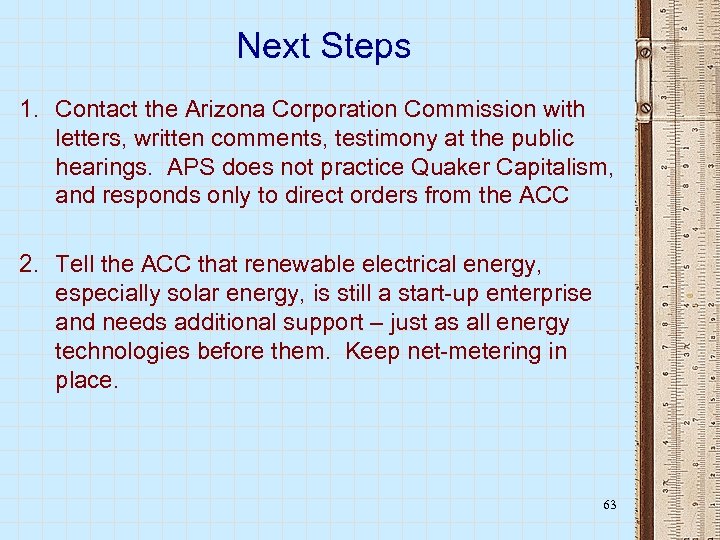 Next Steps

1. Contact the Arizona Corporation Commission with letters, written comments, testimony at the public hearings. APS does not practice Quaker Capitalism, and responds only to direct orders from the ACC

2. Tell the ACC that renewable electrical energy, especially solar energy, is still a start-up enterprise and needs additional support – just as all energy technologies before them. Keep net-metering in place.

63